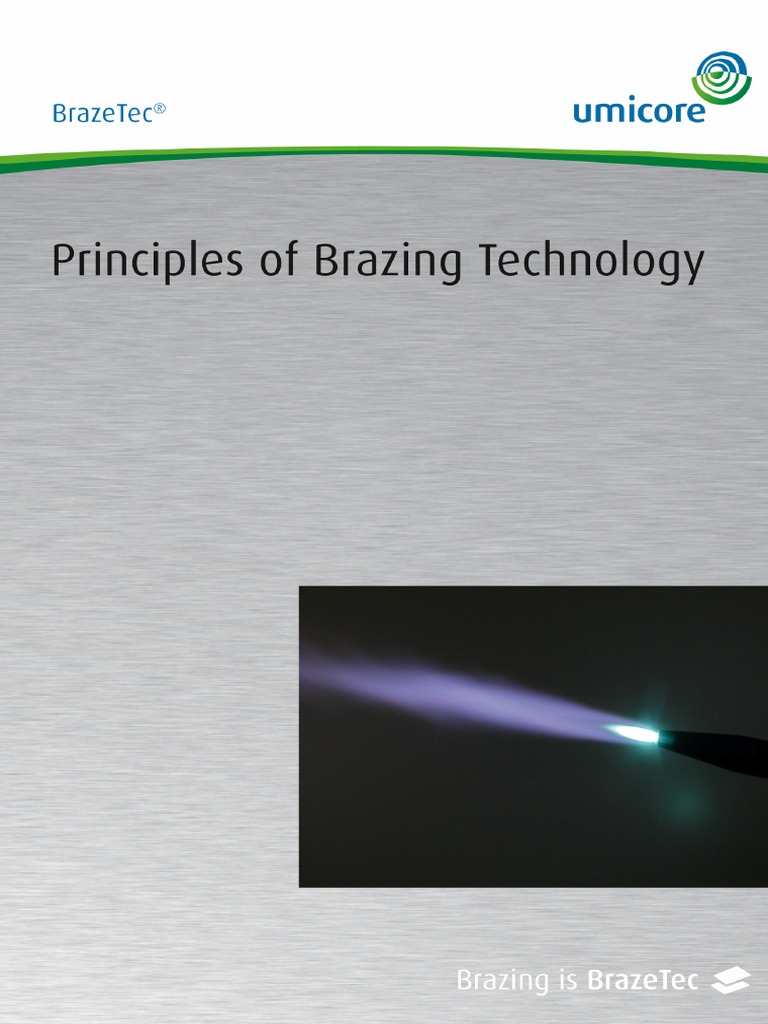 BrazeTec®

umicore

Principles of Brazing Technology

Brazing is BrazeTec